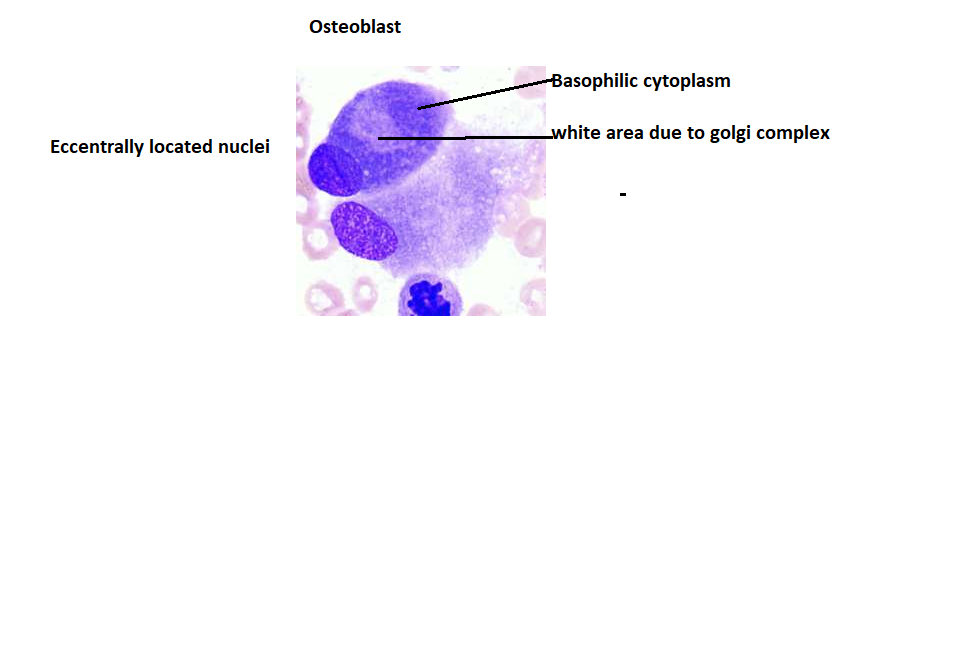 Osteoblast

Basophilic cytoplasm

Eccentrally located nuclei

white area due to golgi complex

-